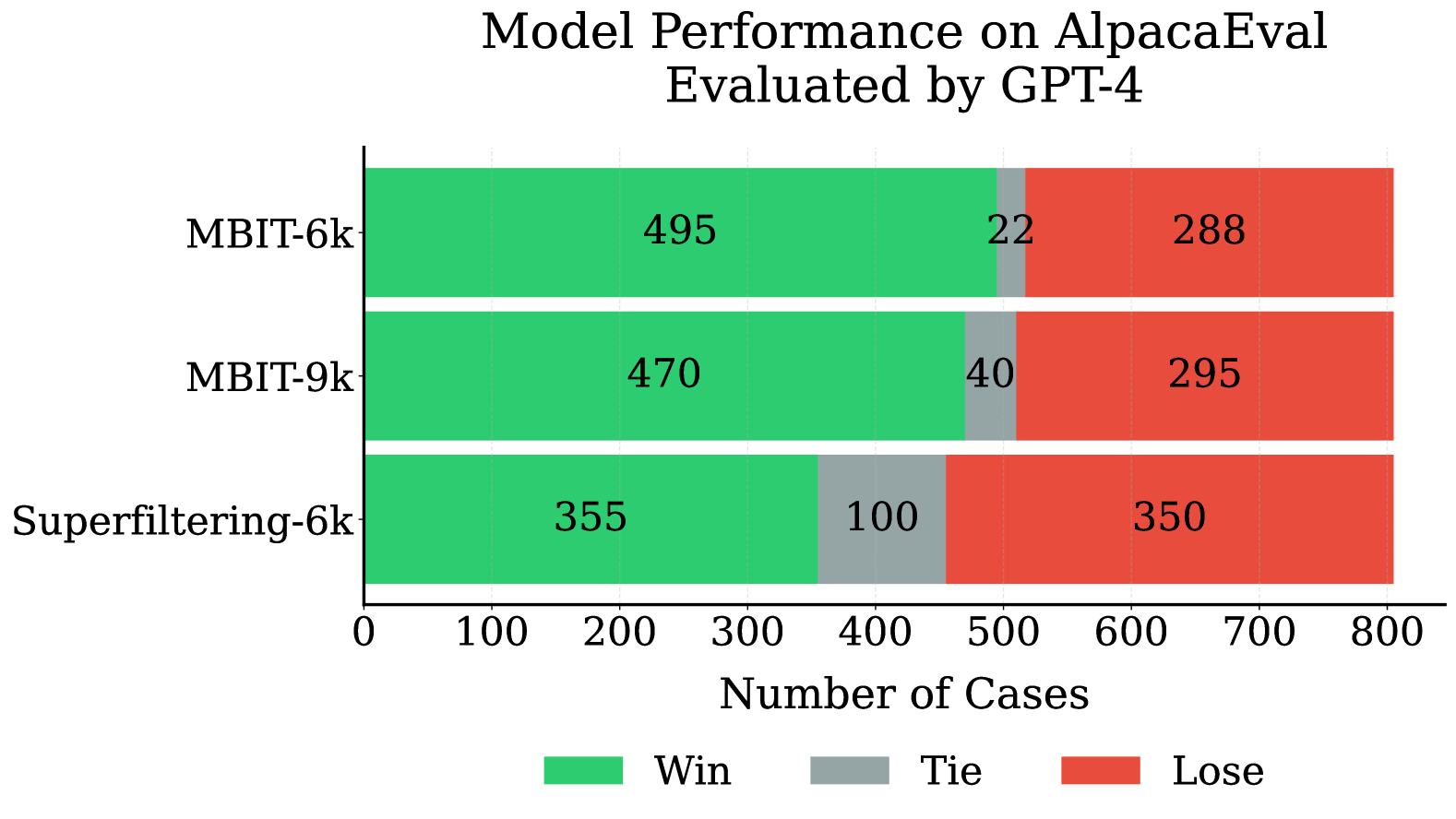 Model Performance on AlpacaEval
Evaluated by GPT-4

MBIT-6k
495
22
288

MBIT-9k
470
40
295

Superfiltering-6k
355
100
350

0
100
200
300
400
500
600
700
800

Number of Cases

Win
Tie
Lose